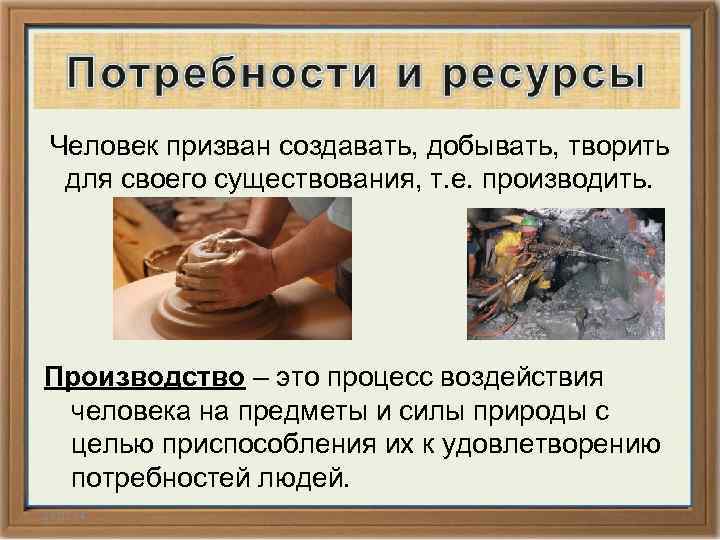 Потребности и ресурсы

Человек призван создавать, добывать, творить для своего существования, т.е. производить.

Производство – это процесс воздействия человека на предметы и силы природы с целью приспособления их к удовлетворению потребностей людей.